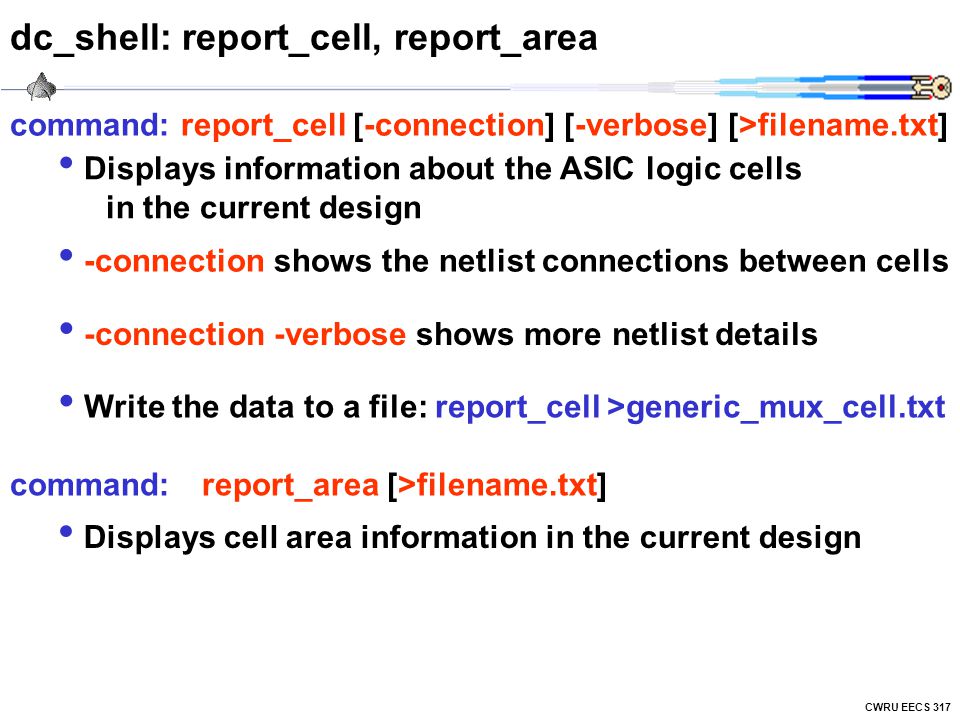 dc_shell: report_cell, report_area

command: report_cell [-connection] [-verbose] [>filename.txt]

• Displays information about the ASIC logic cells in the current design

• -connection shows the netlist connections between cells

• -connection -verbose shows more netlist details

• Write the data to a file: report_cell >generic_mux_cell.txt

command: report_area [>filename.txt]

• Displays cell area information in the current design

CWRU EECS 317